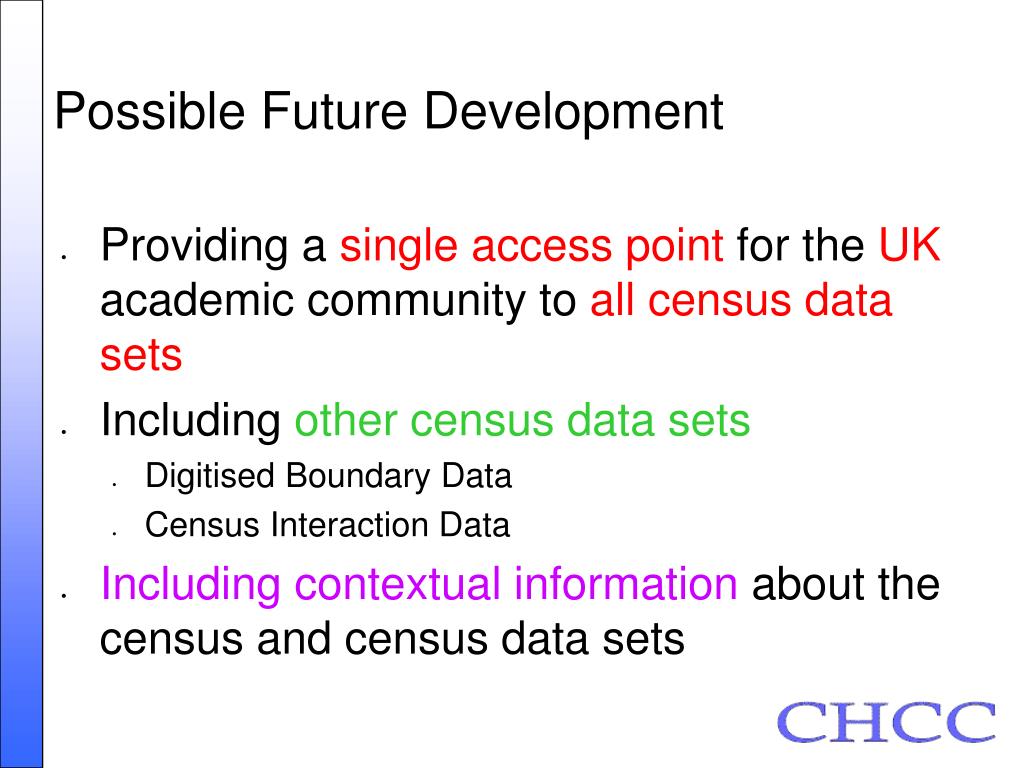 Possible Future Development

- Providing a single access point for the UK academic community to all census data sets
- Including other census data sets
  - Digitised Boundary Data
  - Census Interaction Data
- Including contextual information about the census and census data sets

CHCC